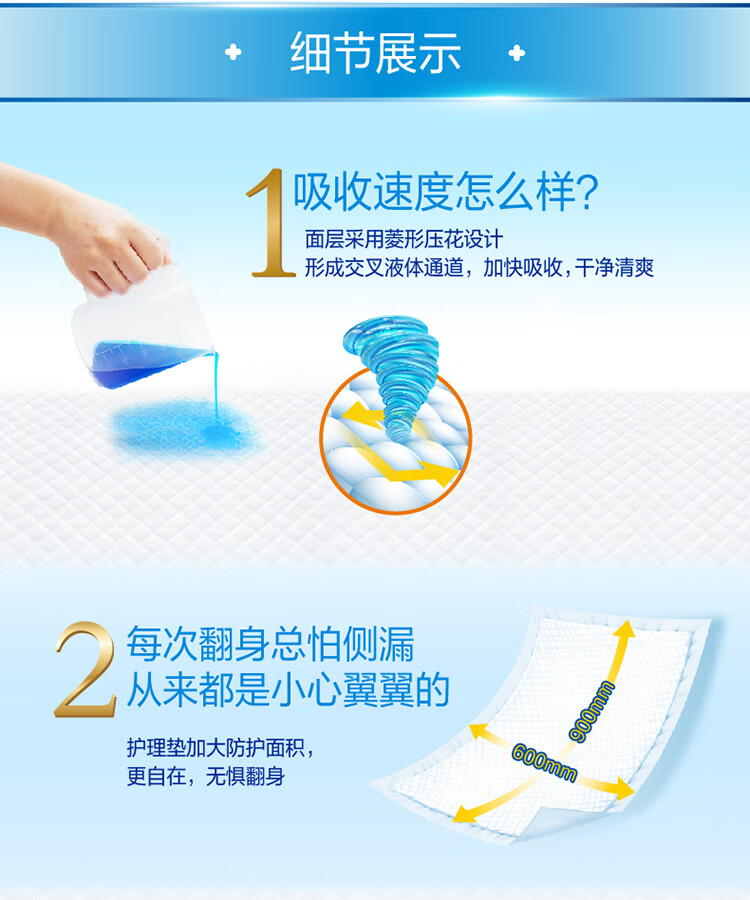 细节展示

1 吸收速度怎么样？

面层采用菱形压花设计
形成交叉液体通道，加快吸收，干净清爽

2 每次翻身总怕侧漏
从来都是小心翼翼的

护理垫加大防护面积，
更自在，无惧翻身

900mm
600mm